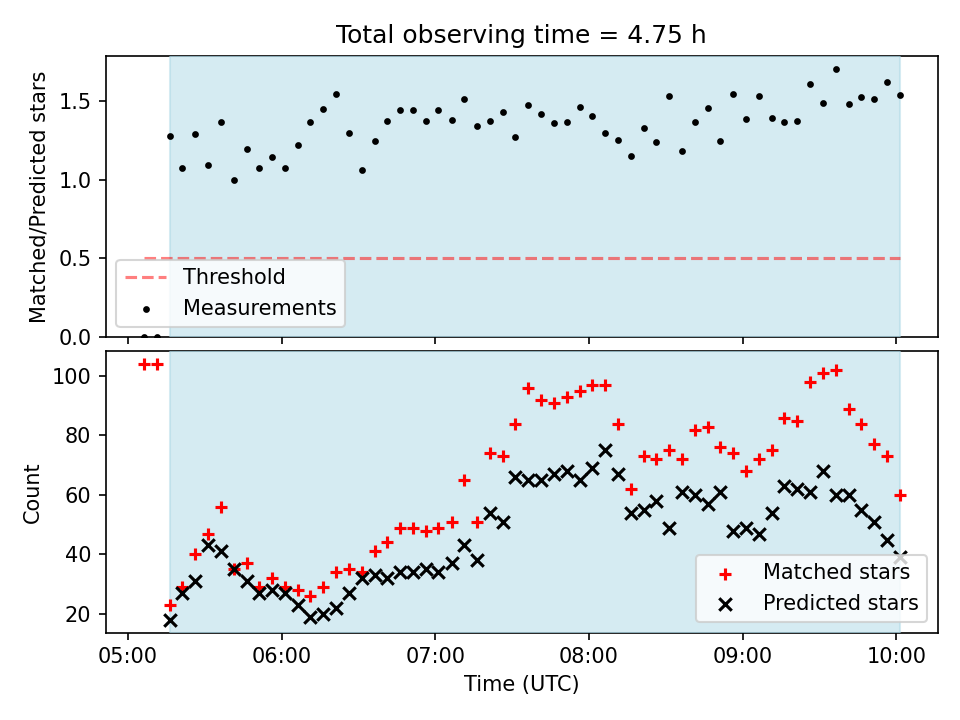 Total observing time = 4.75 h

Matched/Predicted stars

1.5
1.0
0.5
0.0

Threshold
Measurements

Count

100
80
60
40
20

Matched stars
Predicted stars

05:00 06:00 07:00 08:00 09:00 10:00
Time (UTC)